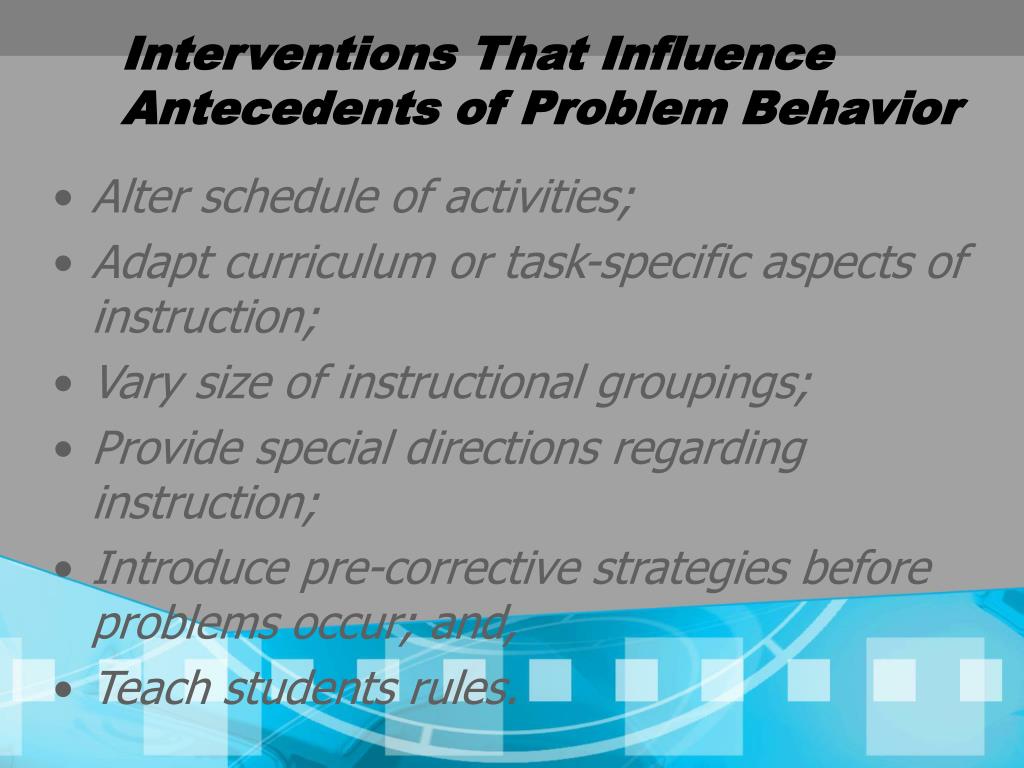 Interventions That Influence Antecedents of Problem Behavior

• Alter schedule of activities;
• Adapt curriculum or task-specific aspects of instruction;
• Vary size of instructional groupings;
• Provide special directions regarding instruction;
• Introduce pre-corrective strategies before problems occur; and,
• Teach students rules.